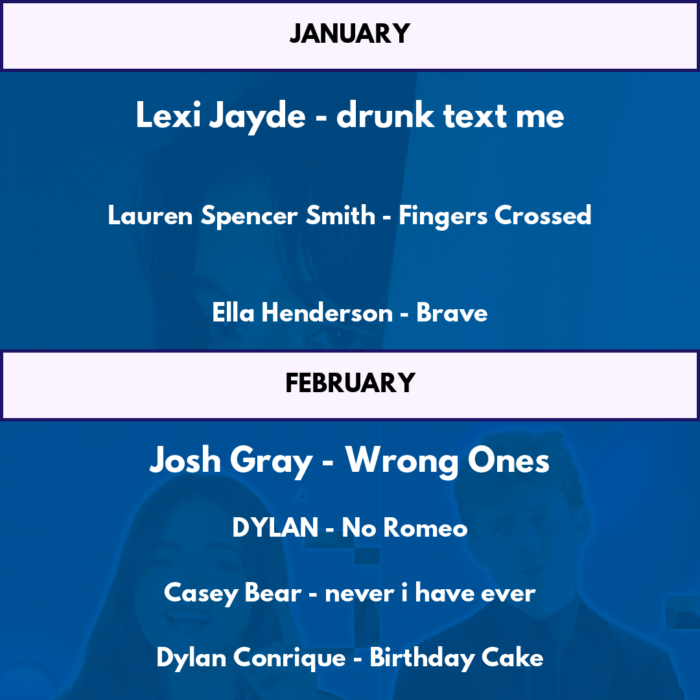 JANUARY

Lexi Jayde - drunk text me

Lauren Spencer Smith - Fingers Crossed

Ella Henderson - Brave

FEBRUARY

Josh Gray - Wrong Ones

DYLAN - No Romeo

Casey Bear - never i have ever

Dylan Conrique - Birthday Cake